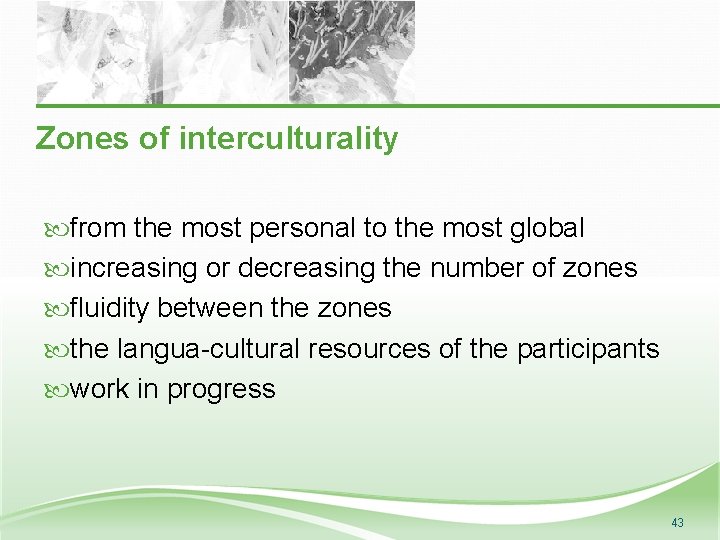 Zones of interculturality

from the most personal to the most global
increasing or decreasing the number of zones
fluidity between the zones
the langua-cultural resources of the participants
work in progress

43